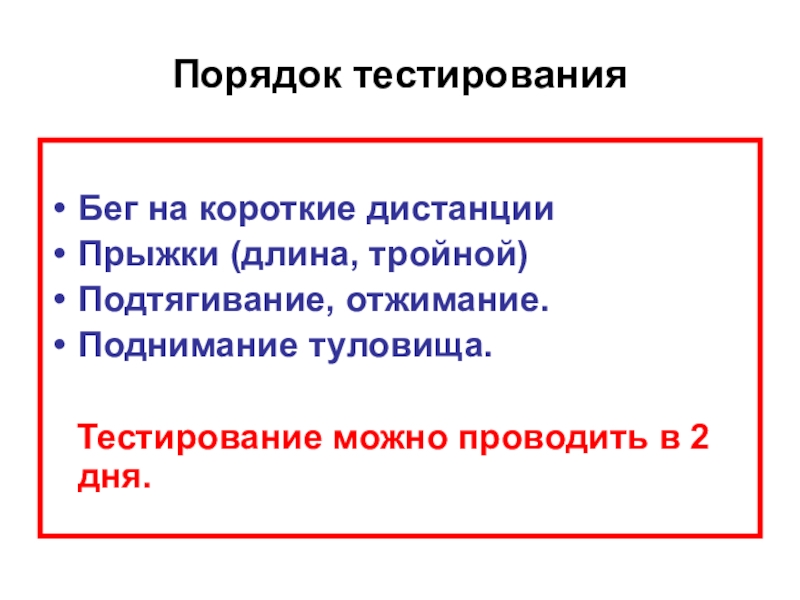 Порядок тестирования

• Бег на короткие дистанции
• Прыжки (длина, тройной)
• Подтягивание, отжимание.
• Поднимание туловища.

Тестирование можно проводить в 2 дня.